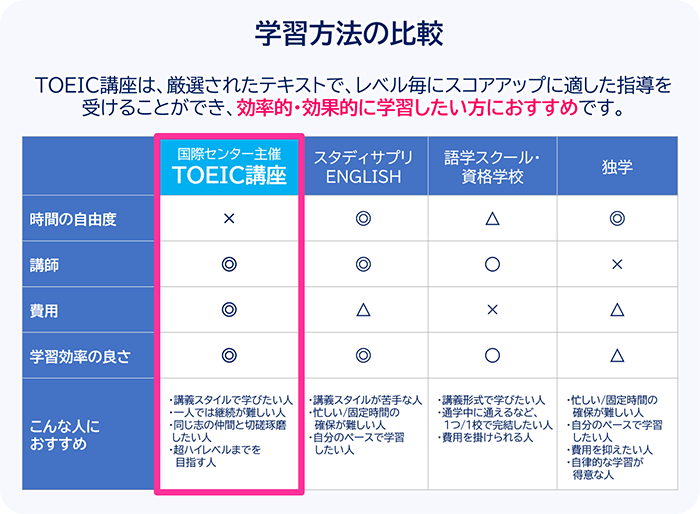 学習方法の比較

TOEIC講座は、厳選されたテキストで、レベル毎にスコアアップに適した指導を受けることができ、効率的・効果的に学習したい方におすすめです。

| | 国際センター主催 TOEIC講座 | スタディサプリ ENGLISH | 語学スクール・資格学校 | 独学 |
|---|---|---|---|---|
| 時間の自由度 | × | ◎ | △ | ◎ |
| 講師 | ◎ | ◎ | ○ | × |
| 費用 | ◎ | △ | × | △ |
| 学習効率の良さ | ◎ | ◎ | ○ | △ |
| こんな人におすすめ | ・講義スタイルで学びたい人 ・一人では継続が難しい人 ・同じ志の仲間と切磋琢磨したい人 ・超ハイレベルまでを目指す人 | ・講義スタイルが苦手な人 ・忙しい/固定時間の確保が難しい人 ・自分のペースで学習したい人 | ・講義形式で学びたい人 ・通学中に通えるなど、1つ/1校で完結したい人 ・費用を掛けられる人 | ・忙しい/固定時間の確保が難しい人 ・自分のペースで学習したい人 ・費用を抑えたい人 ・自律的な学習が得意な人 |